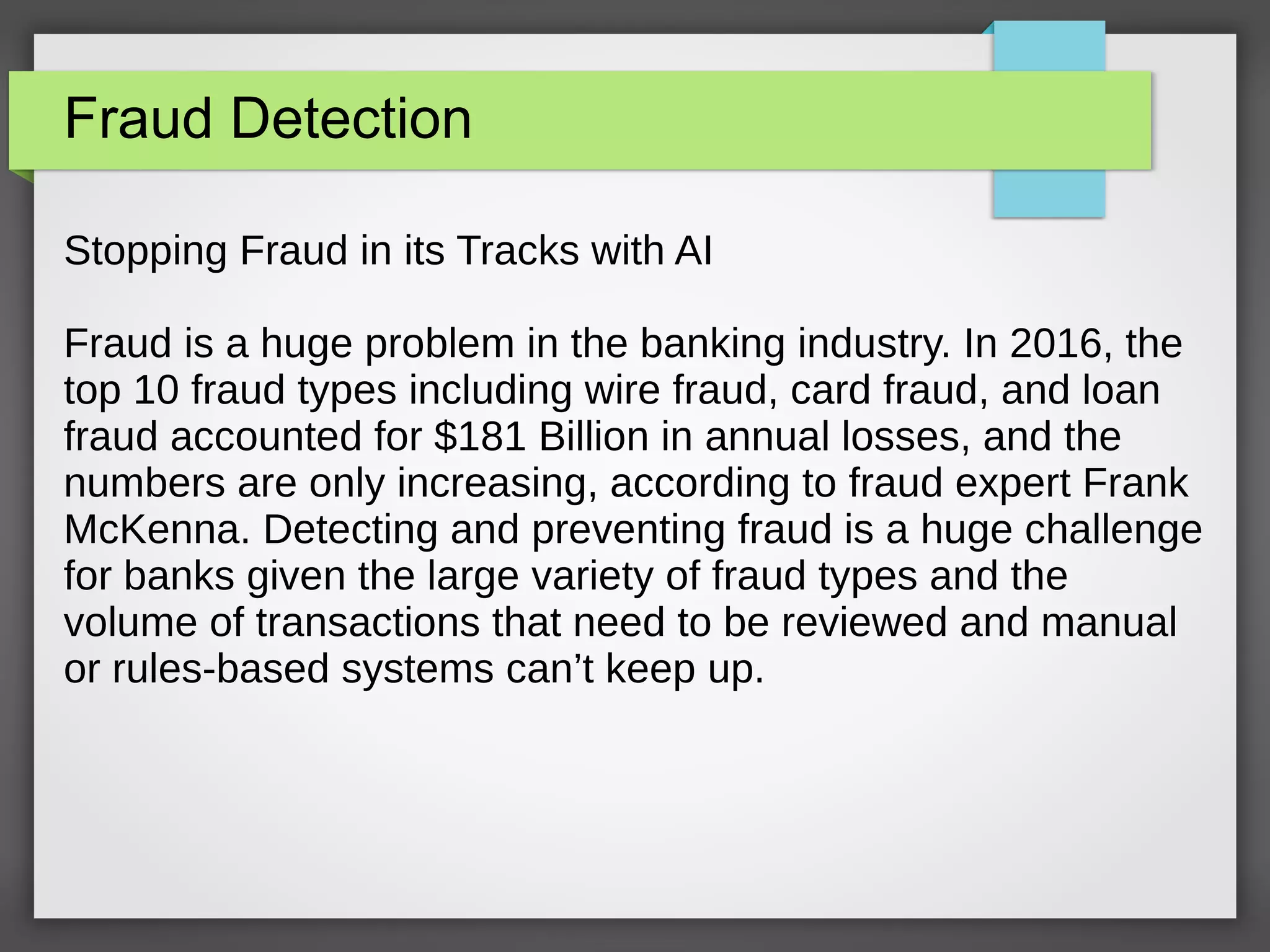 Fraud Detection

Stopping Fraud in its Tracks with AI

Fraud is a huge problem in the banking industry. In 2016, the top 10 fraud types including wire fraud, card fraud, and loan fraud accounted for \$181 Billion in annual losses, and the numbers are only increasing, according to fraud expert Frank McKenna. Detecting and preventing fraud is a huge challenge for banks given the large variety of fraud types and the volume of transactions that need to be reviewed and manual or rules-based systems can’t keep up.